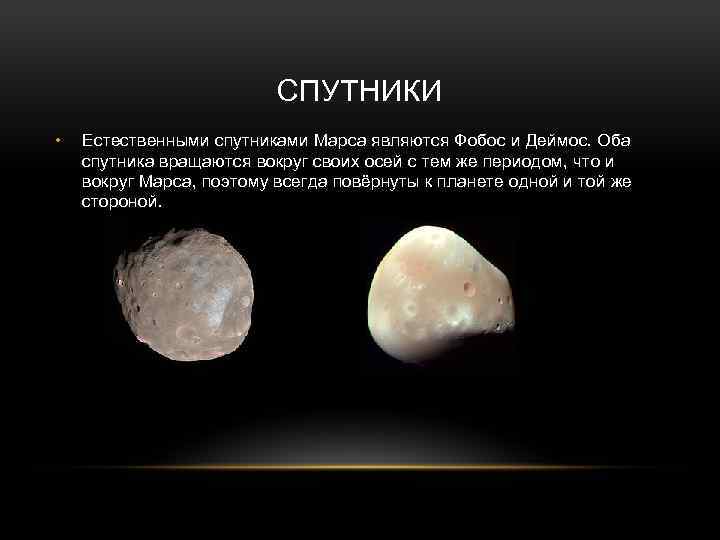 СПУТНИКИ

• Естественными спутниками Марса являются Фобос и Деймос. Оба спутника вращаются вокруг своих осей с тем же периодом, что и вокруг Марса, поэтому всегда повёрнуты к планете одной и той же стороной.